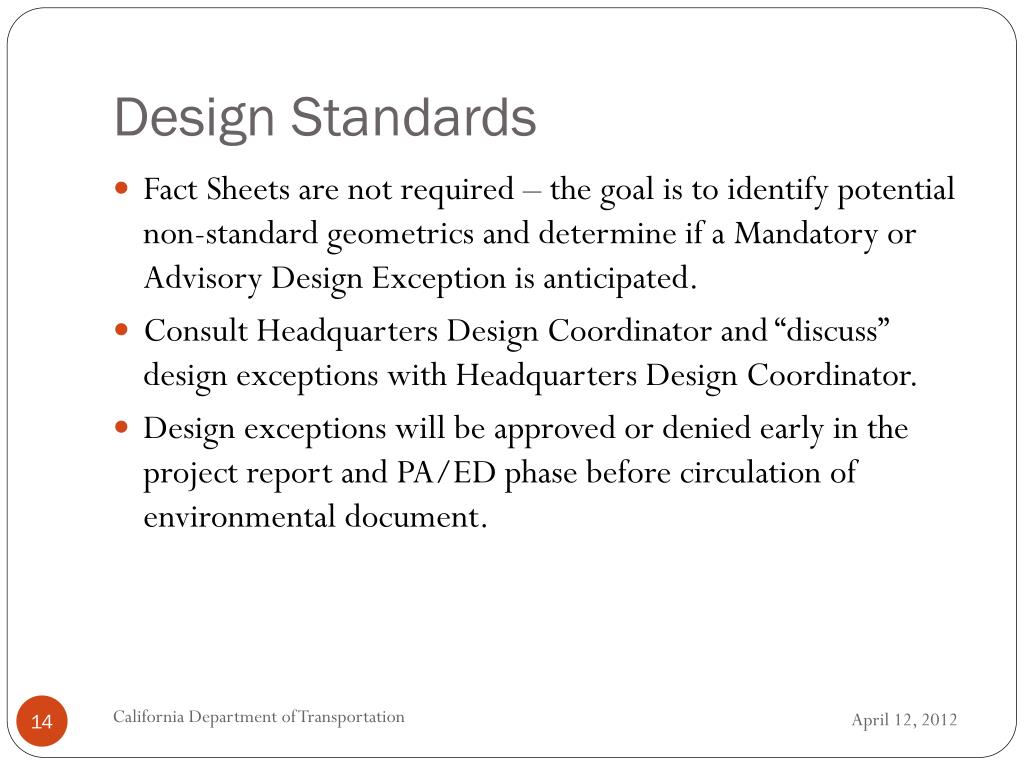 Design Standards

- Fact Sheets are not required – the goal is to identify potential non-standard geometrics and determine if a Mandatory or Advisory Design Exception is anticipated.
- Consult Headquarters Design Coordinator and "discuss" design exceptions with Headquarters Design Coordinator.
- Design exceptions will be approved or denied early in the project report and PA/ED phase before circulation of environmental document.

14

California Department of Transportation

April 12, 2012